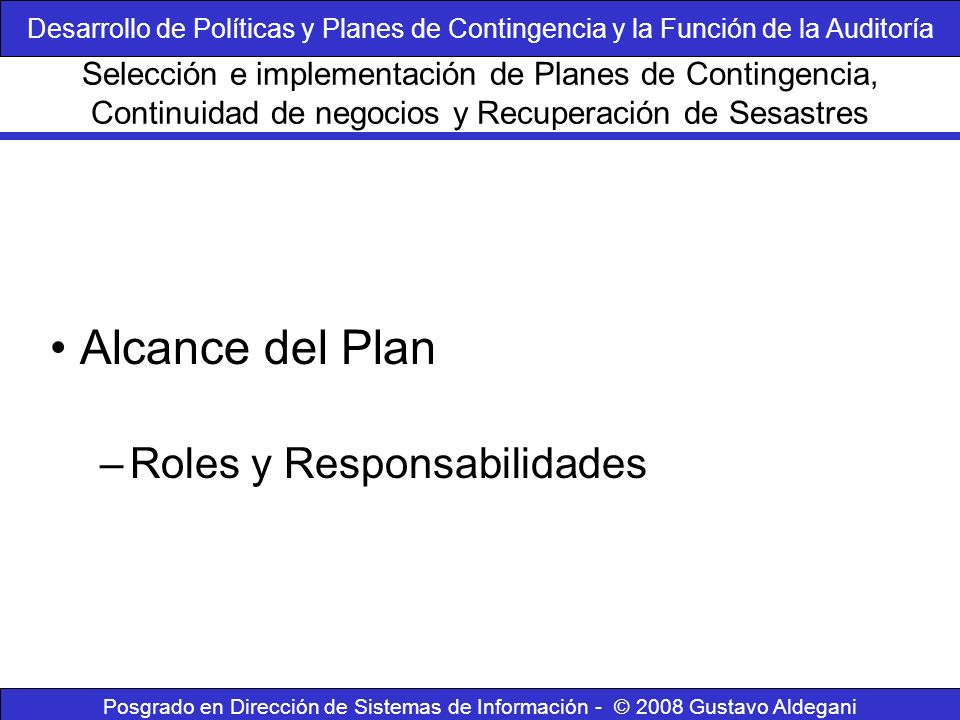 Desarrollo de Políticas y Planes de Contingencia y la Función de la Auditoría

Selección e implementación de Planes de Contingencia, Continuidad de negocios y Recuperación de Sesastres

• Alcance del Plan

– Roles y Responsabilidades

Posgrado en Dirección de Sistemas de Información - © 2008 Gustavo Aldegani